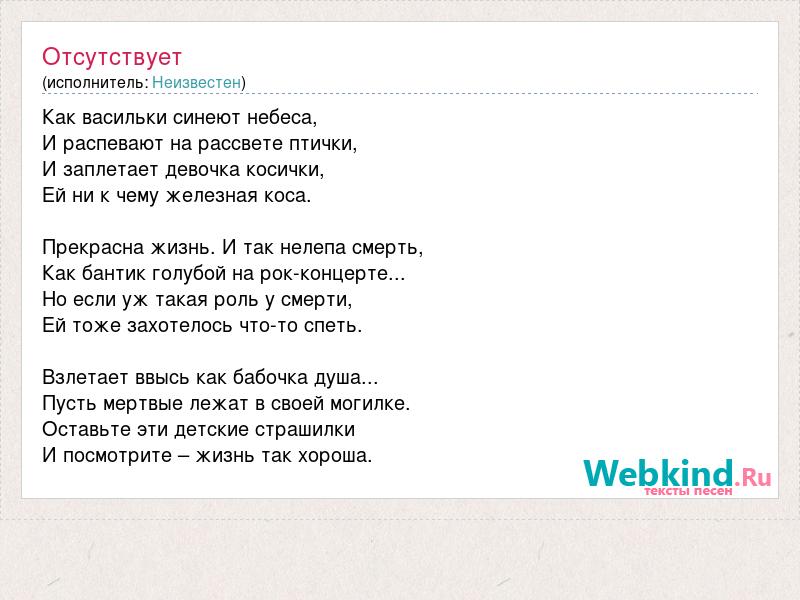 Отсутствует
(исполнитель: Неизвестен)

Как васильки синеют небеса,
И распевают на рассвете птички,
И заплетает девочка косички,
Ей ни к чему железная коса.

Прекрасна жизнь. И так нелепа смерть,
Как бантик голубой на рок-концерте...
Но если уж такая роль у смерти,
Ей тоже захотелось что-то спеть.

Взлетает ввысь как бабочка душа...
Пусть мертвые лежат в своей могилке.
Оставьте эти детские страшилки
И посмотрите – жизнь так хороша.

Webkind.Ru
тексты песен